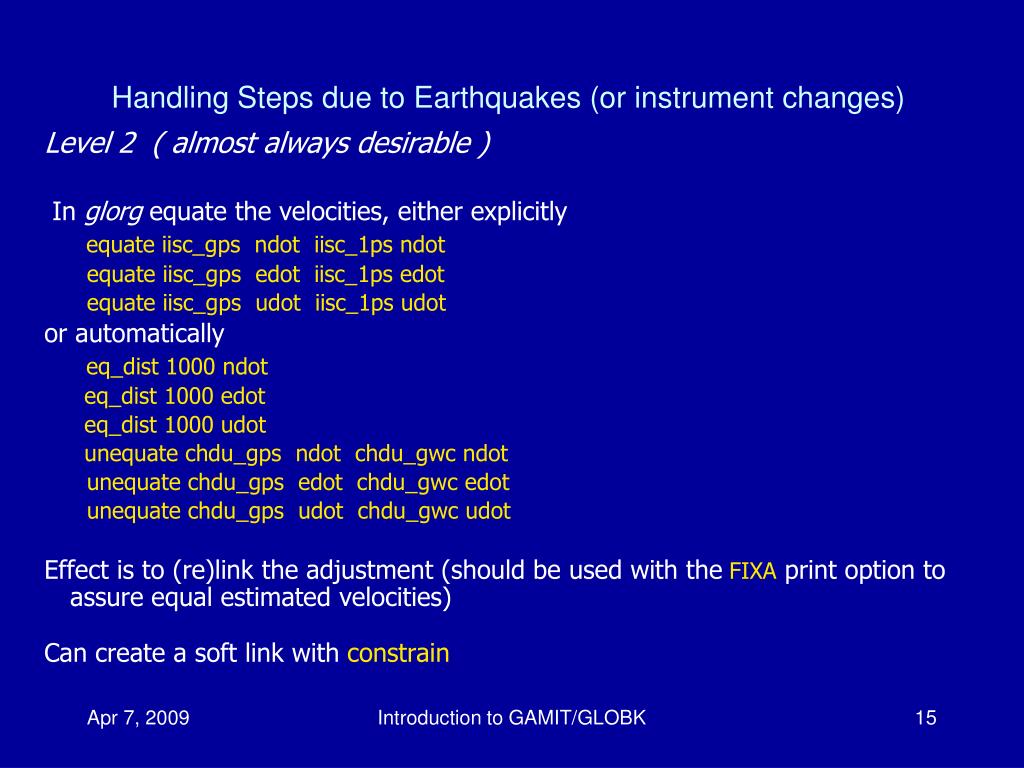 Handling Steps due to Earthquakes (or instrument changes)

Level 2 ( almost always desirable )

In glorg equate the velocities, either explicitly

equate iisc_gps ndot iisc_1ps ndot
equate iisc_gps edot iisc_1ps edot
equate iisc_gps udot iisc_1ps udot

or automatically

eq_dist 1000 ndot
eq_dist 1000 edot
eq_dist 1000 udot
unequate chdu_gps ndot chdu_gwc ndot
unequate chdu_gps edot chdu_gwc edot
unequate chdu_gps udot chdu_gwc udot

Effect is to (re)link the adjustment (should be used with the FIXA print option to assure equal estimated velocities)

Can create a soft link with constrain

Apr 7, 2009

Introduction to GAMIT/GLOBK

15